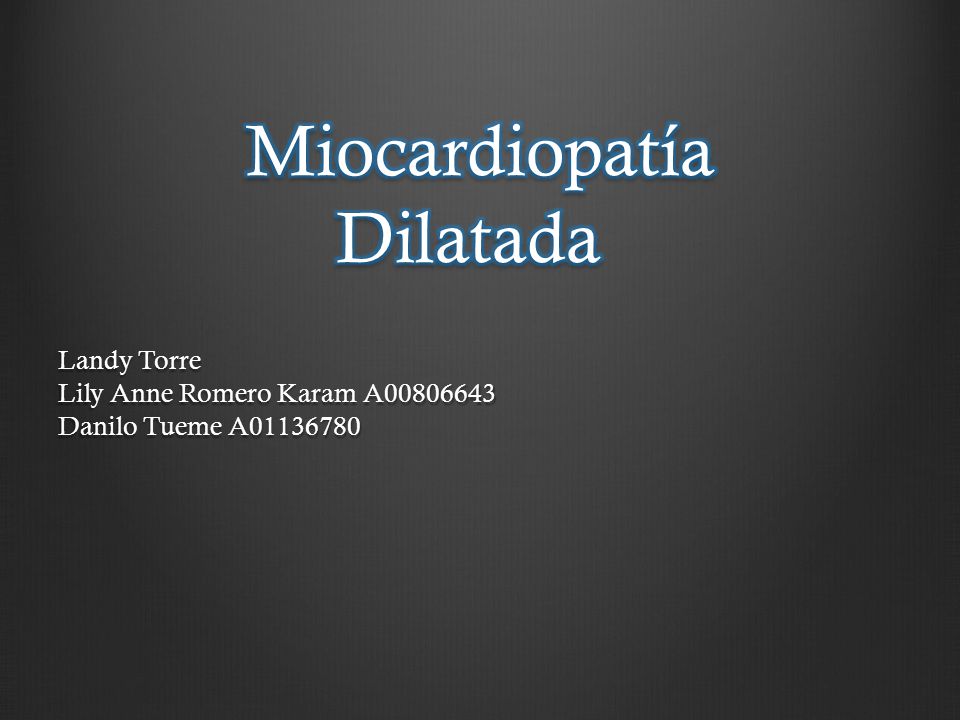 Miocardiopatía Dilatada

Landy Torre
Lily Anne Romero Karam A00806643
Danilo Tueme A01136780